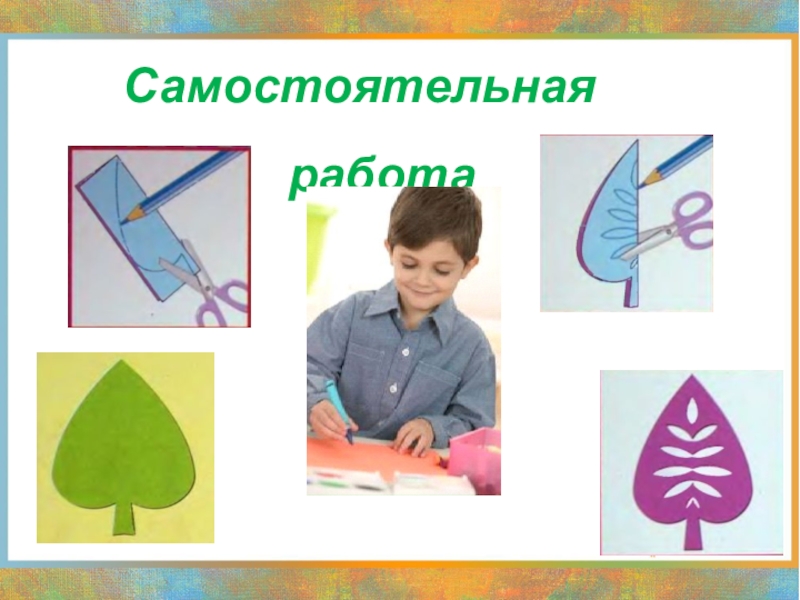 Самостоятельная

работа